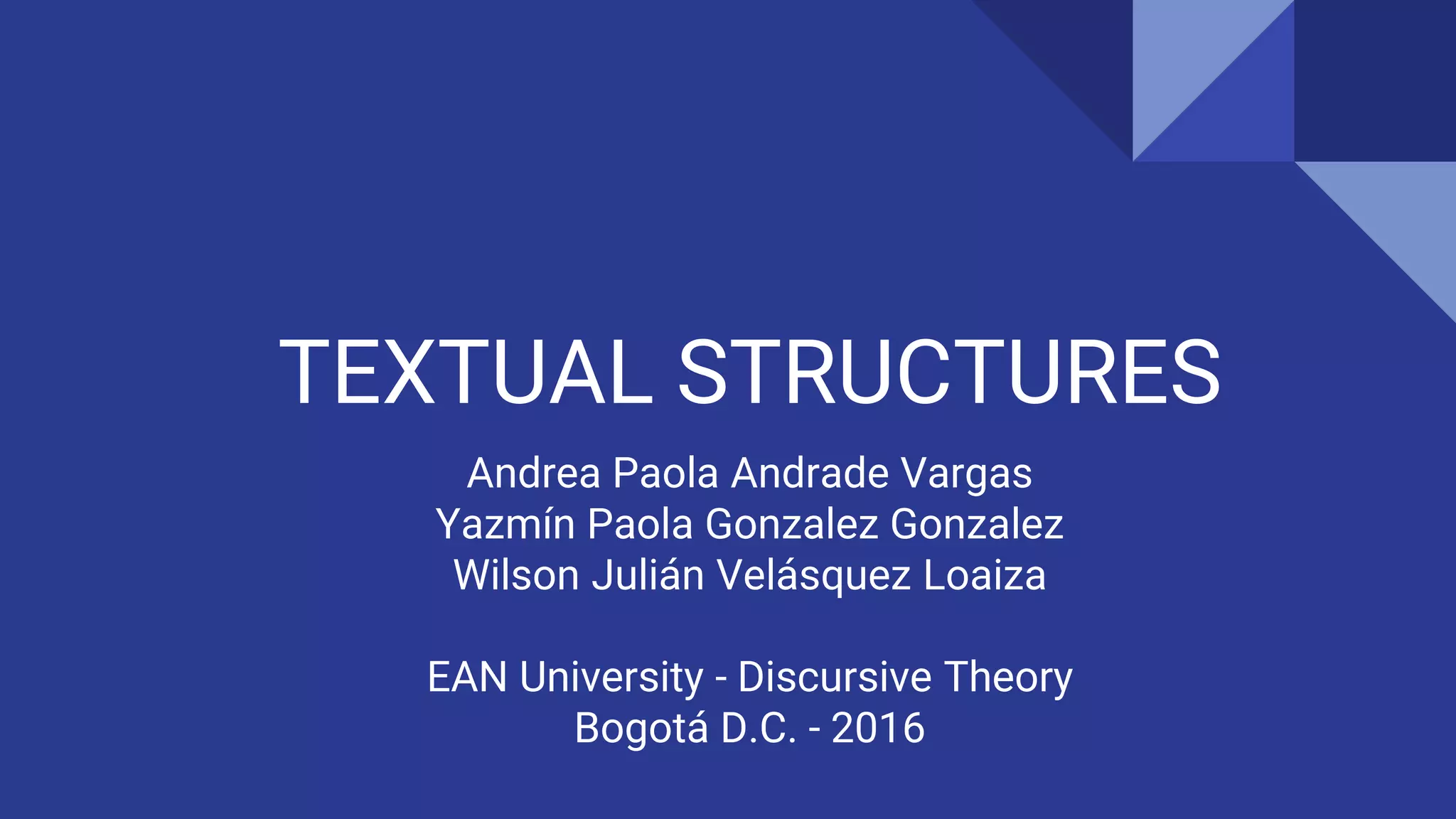 TEXTUAL STRUCTURES

Andrea Paola Andrade Vargas
Yazmín Paola Gonzalez Gonzalez
Wilson Julián Velásquez Loaiza

EAN University - Discursive Theory
Bogotá D.C. - 2016